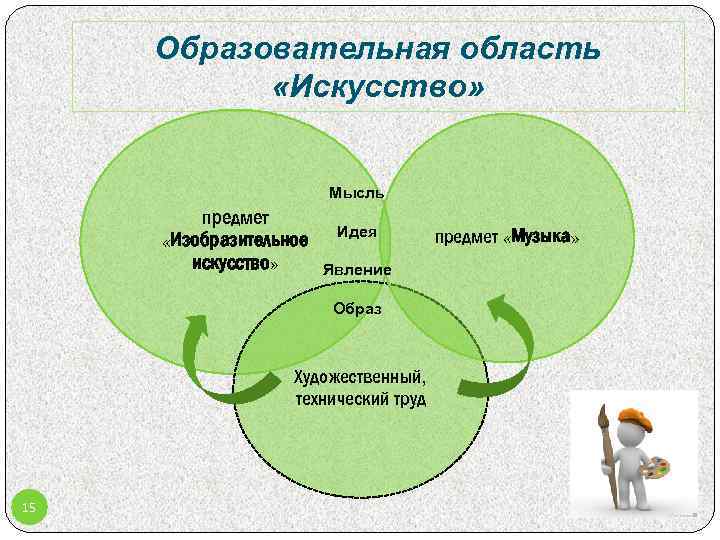 Образовательная область «Искусство»

предмет «Изобразительное искусство»

Мысль

Идея

Явление

Образ

предмет «Музыка»

Художественный, технический труд

15